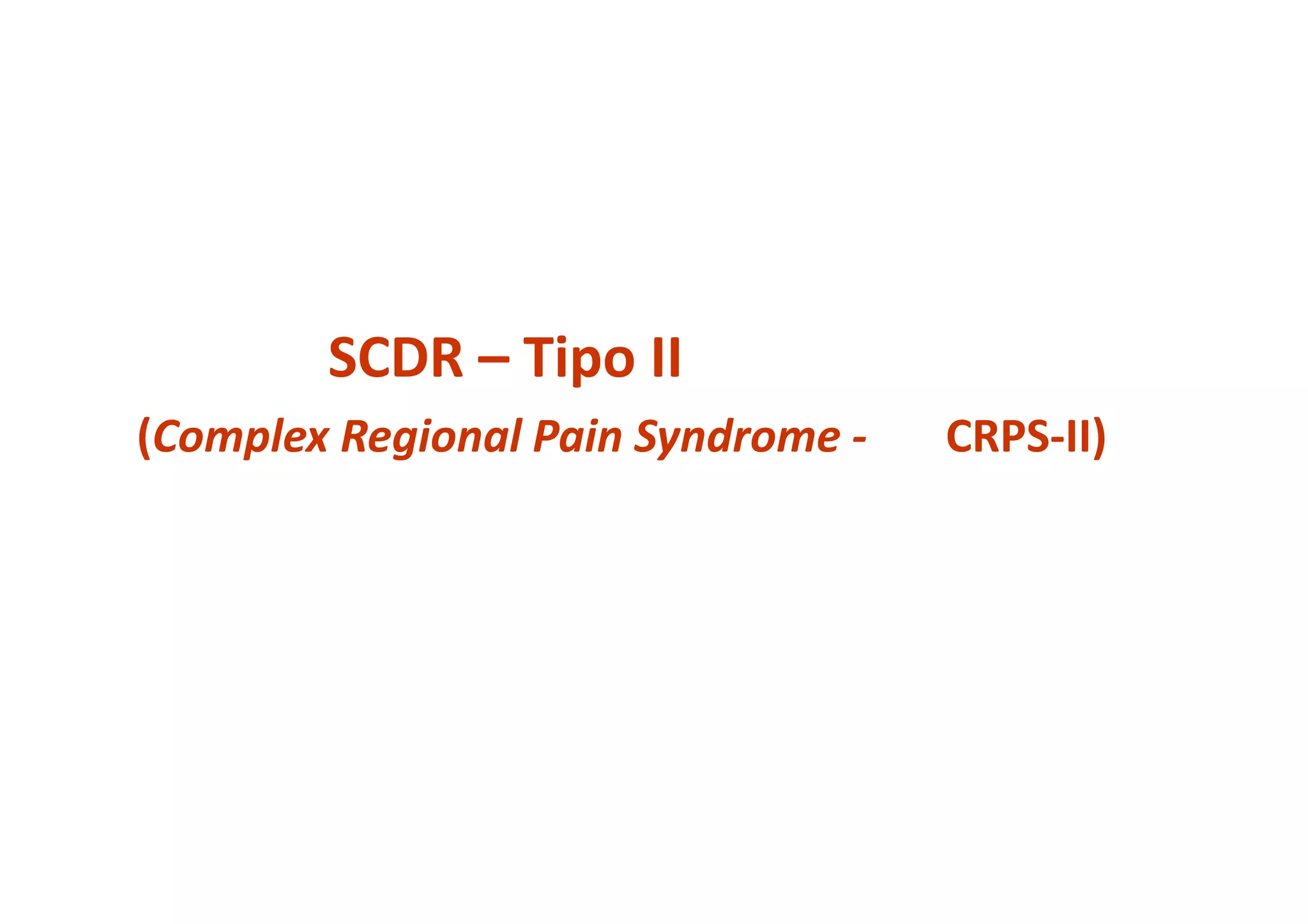 SCDR – Tipo II

(Complex Regional Pain Syndrome - CRPS-II)